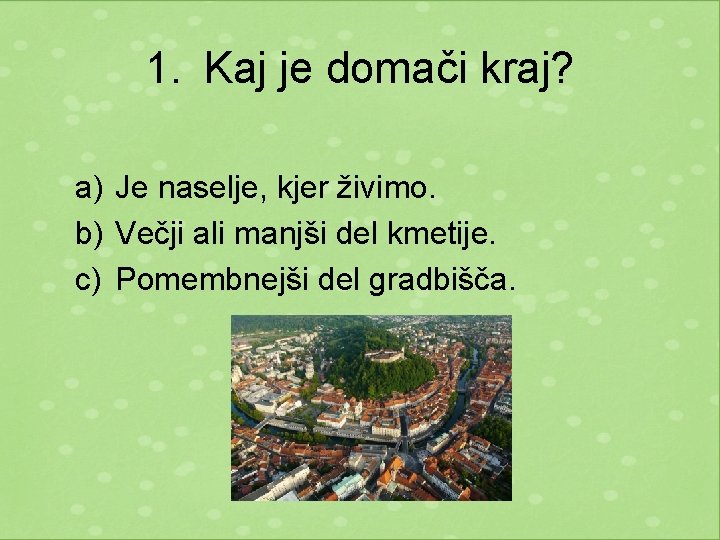 1. Kaj je domači kraj?

a) Je naselje, kjer živimo.
b) Večji ali manjši del kmetije.
c) Pomembnejši del gradbišča.